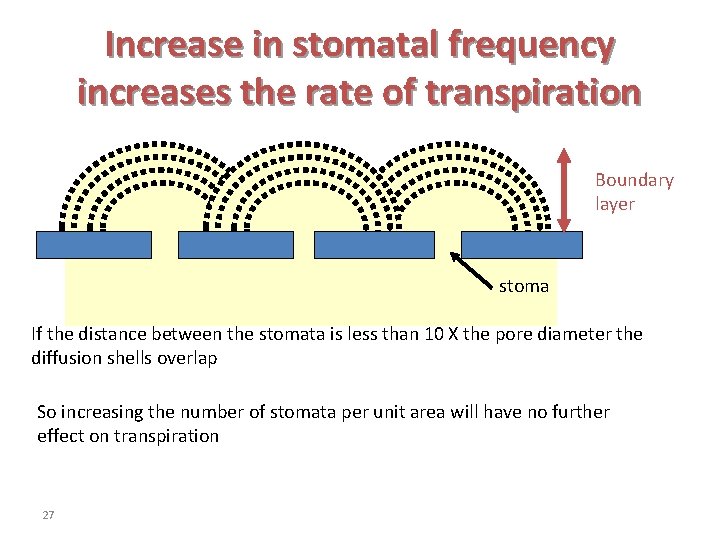 Increase in stomatal frequency increases the rate of transpiration

Boundary layer

stoma

If the distance between the stomata is less than 10 X the pore diameter the diffusion shells overlap

So increasing the number of stomata per unit area will have no further effect on transpiration

27